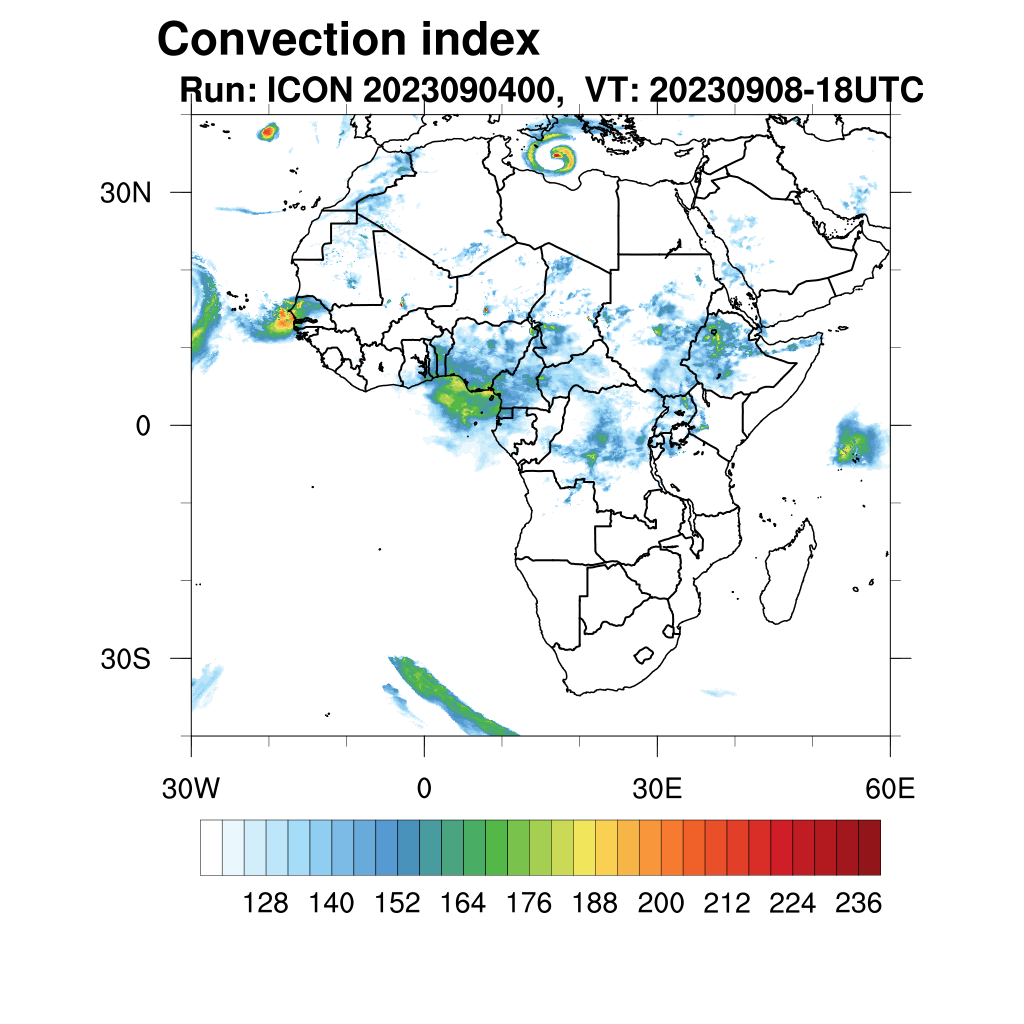 Convection index
Run: ICON 2023090400, VT: 20230908-18UTC

30N
0
30S

30W
0
30E
60E

128 140 152 164 176 188 200 212 224 236